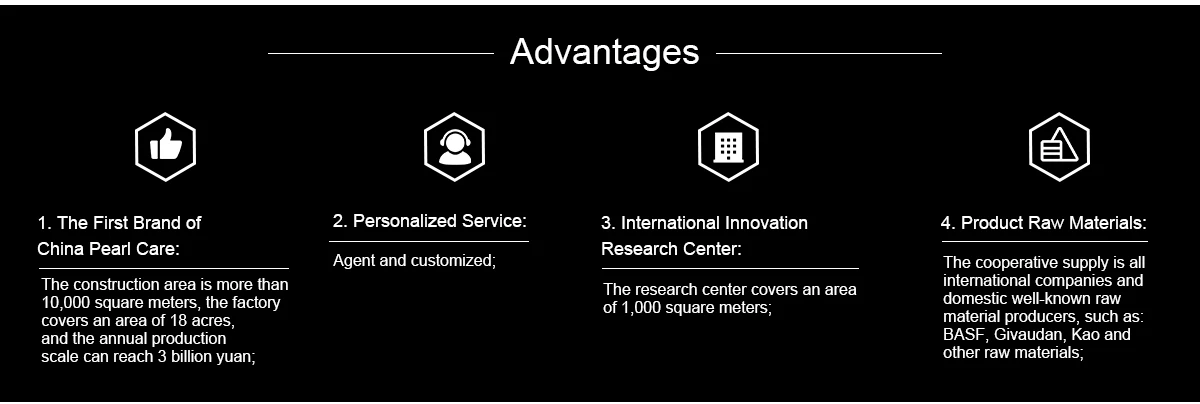 Advantages

1. The First Brand of China Pearl Care:

The construction area is more than 10,000 square meters, the factory covers an area of 18 acres, and the annual production scale can reach 3 billion yuan;

2. Personalized Service:

Agent and customized;

3. International Innovation Research Center:

The research center covers an area of 1,000 square meters;

4. Product Raw Materials:

The cooperative supply is all international companies and domestic well-known raw material producers, such as: BASF, Givaudan, Kao and other raw materials;